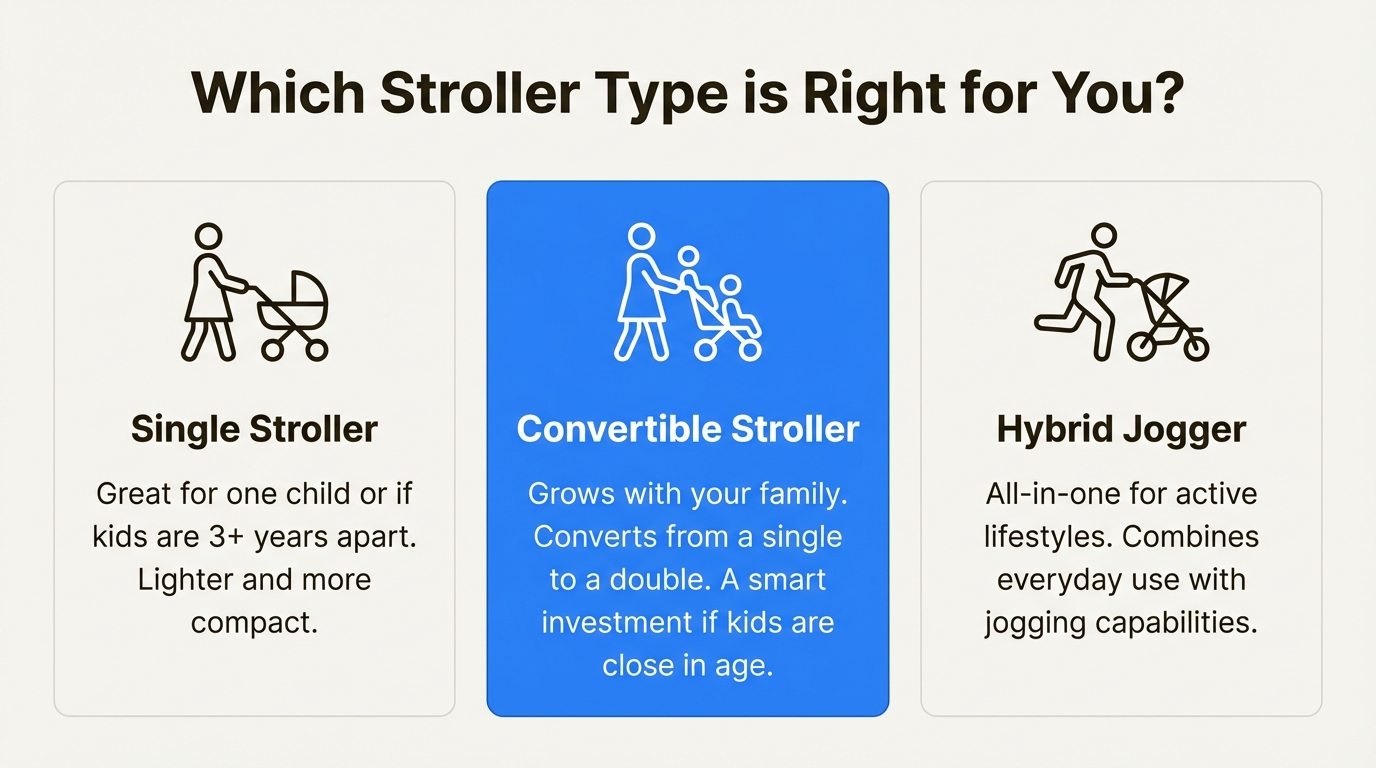 Which Stroller Type is Right for You?

Single Stroller

Great for one child or if kids are 3+ years apart. Lighter and more compact.

Convertible Stroller

Grows with your family. Converts from a single to a double. A smart investment if kids are close in age.

Hybrid Jogger

All-in-one for active lifestyles. Combines everyday use with jogging capabilities.